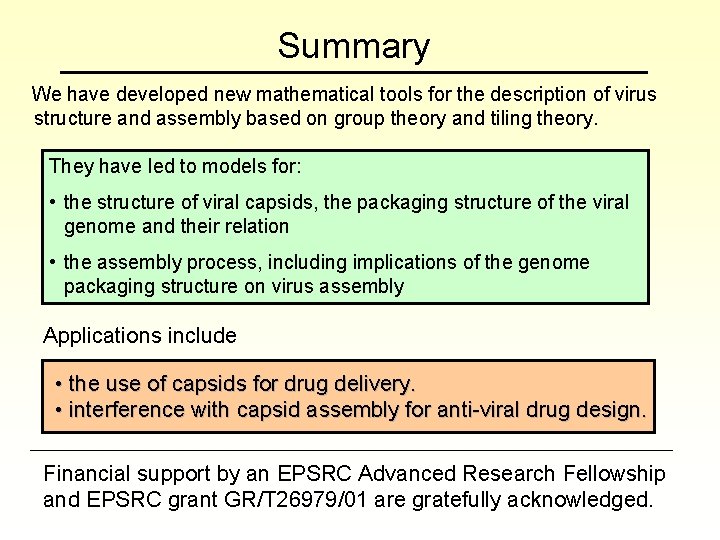 Summary

We have developed new mathematical tools for the description of virus structure and assembly based on group theory and tiling theory.

They have led to models for:

• the structure of viral capsids, the packaging structure of the viral genome and their relation

• the assembly process, including implications of the genome packaging structure on virus assembly

Applications include

• the use of capsids for drug delivery.
• interference with capsid assembly for anti-viral drug design.

Financial support by an EPSRC Advanced Research Fellowship and EPSRC grant GR/T26979/01 are gratefully acknowledged.